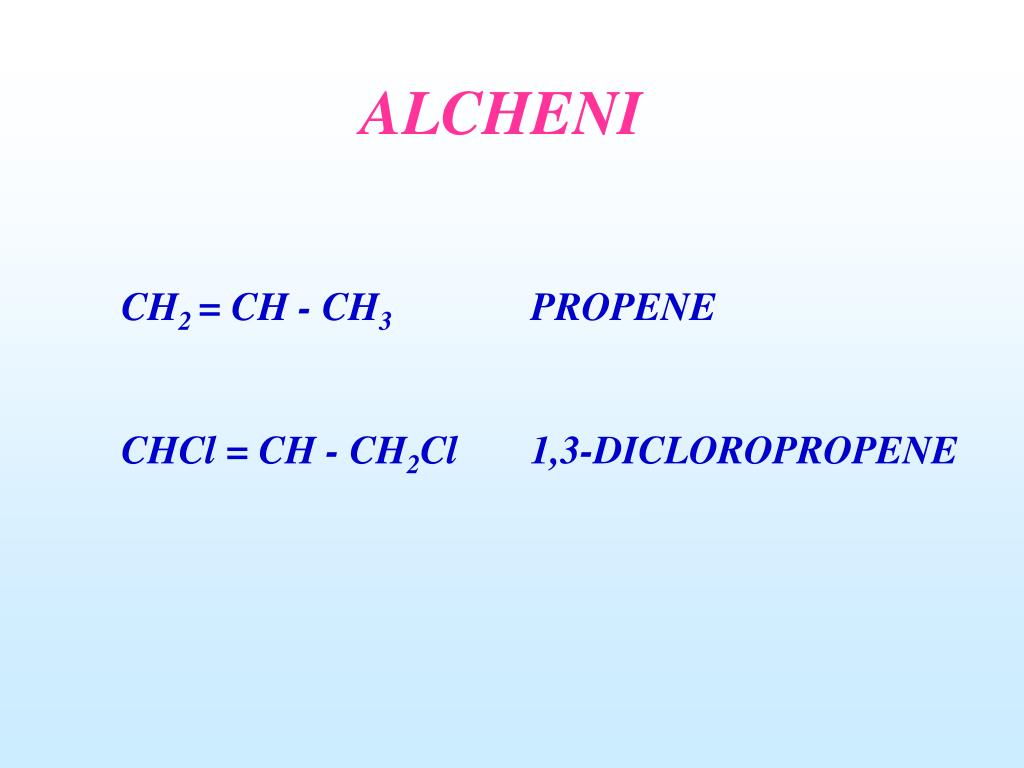 ALCHENI

$CH_2 = CH - CH_3$ PROPENE

$CHCl = CH - CH_2Cl$ 1,3-DICLOROPROPENE